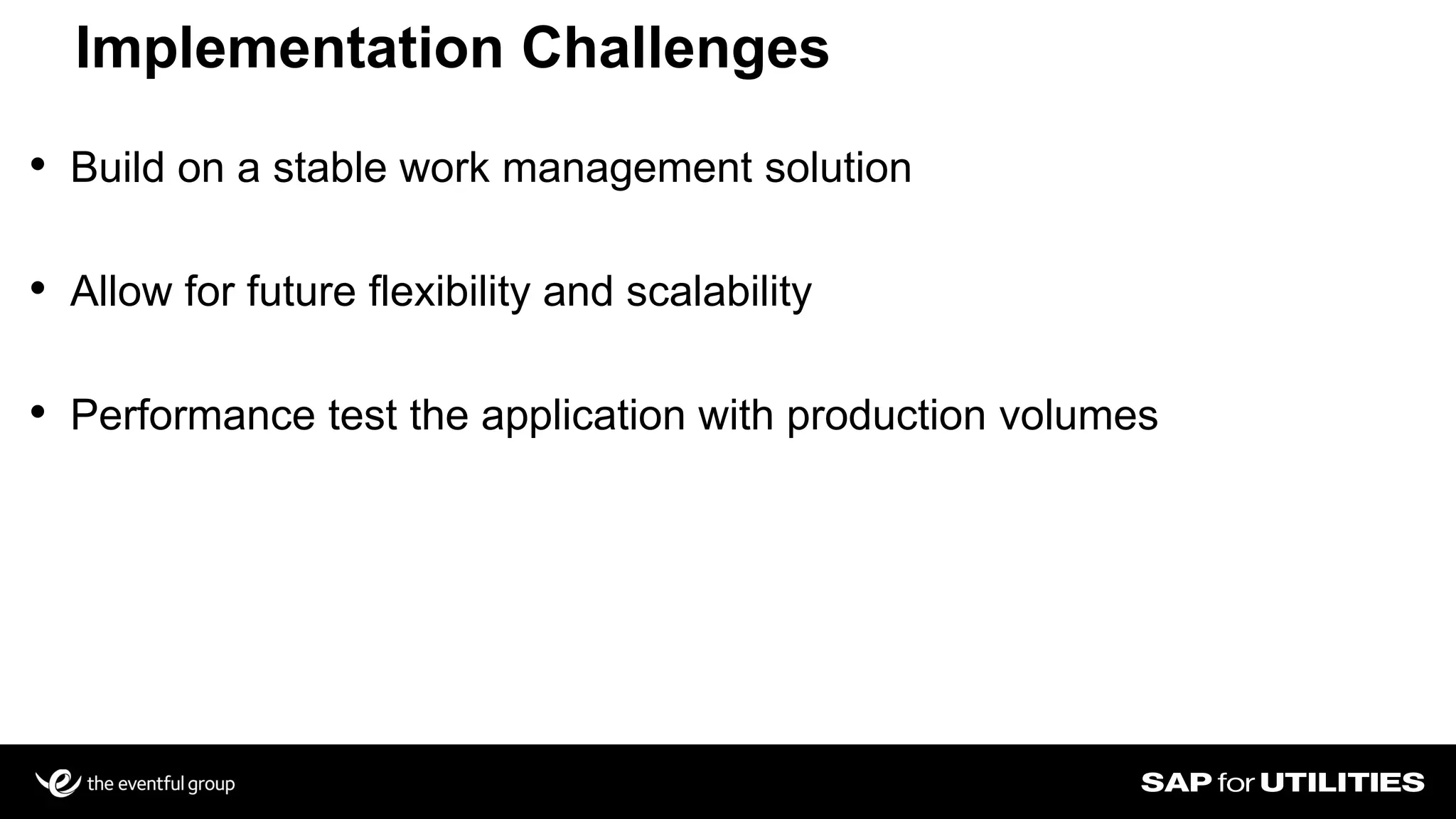 Implementation Challenges

• Build on a stable work management solution

• Allow for future flexibility and scalability

• Performance test the application with production volumes

the eventful group

SAP for UTILITIES